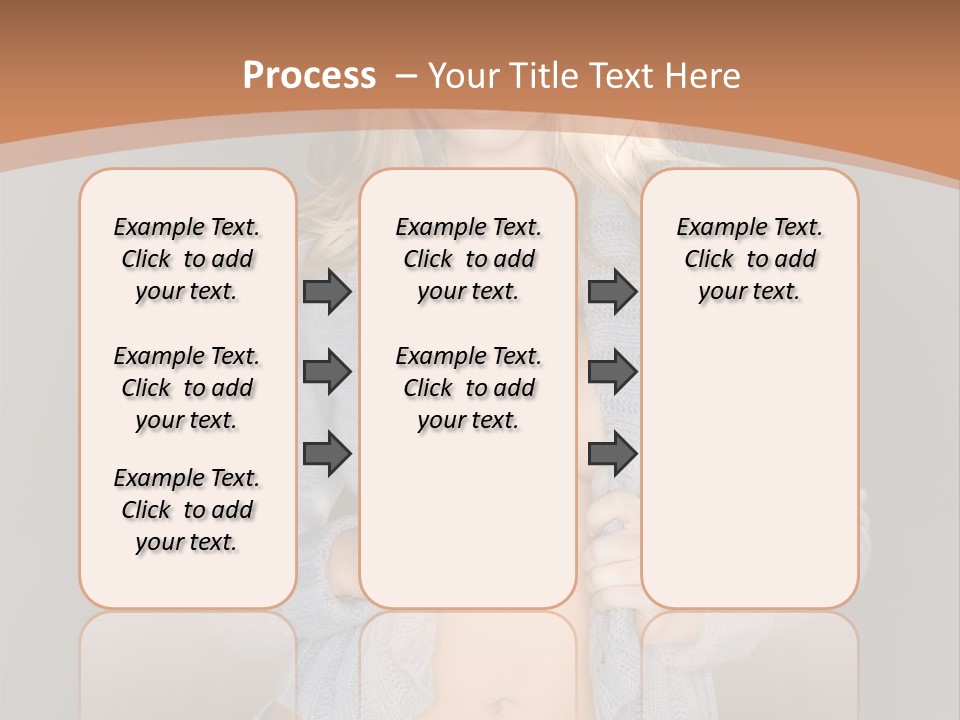 Process – Your Title Text Here

Example Text. Click to add your text.

Example Text. Click to add your text.

Example Text. Click to add your text.

Example Text. Click to add your text.

Example Text. Click to add your text.

Example Text. Click to add your text.